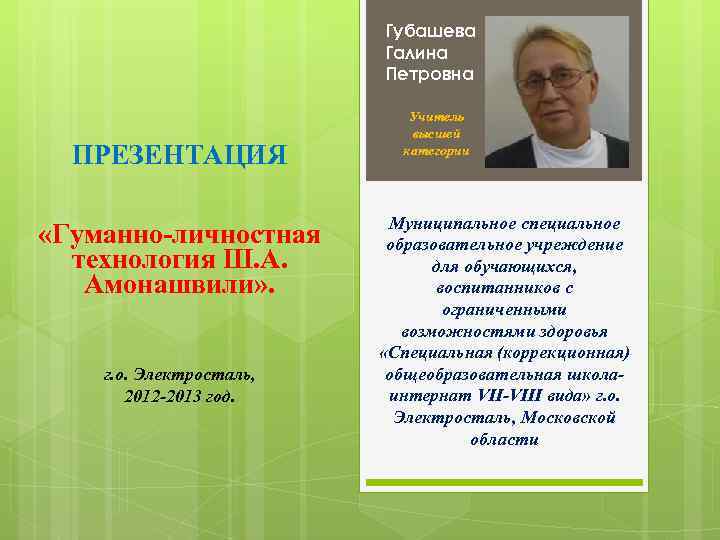 ПРЕЗЕНТАЦИЯ

«Гуманно-личностная технология Ш.А. Амонашвили».

г.о. Электросталь, 2012-2013 год.

Губашева Галина Петровна

Учитель высшей категории

Муниципальное специальное образовательное учреждение для обучающихся, воспитанников с ограниченными возможностями здоровья «Специальная (коррекционная) общеобразовательная школа-интернат VII-VIII вида» г.о. Электросталь, Московской области